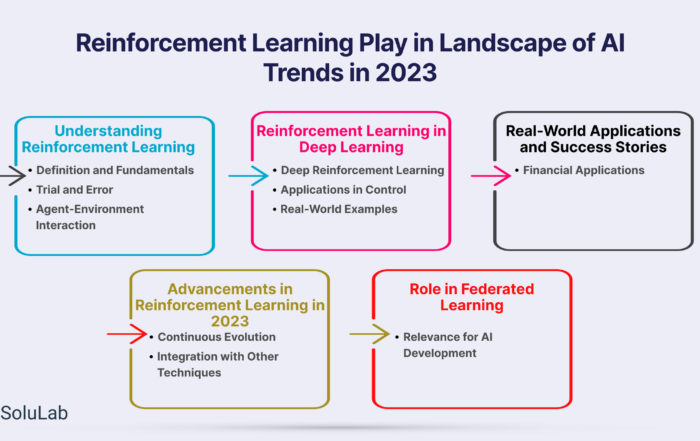 Reinforcement Learning Play in Landscape of AI Trends in 2023

Understanding Reinforcement Learning
• Definition and Fundamentals
• Trial and Error
• Agent-Environment Interaction

Reinforcement Learning in Deep Learning
• Deep Reinforcement Learning
• Applications in Control
• Real-World Examples

Real-World Applications and Success Stories
• Financial Applications

Advancements in Reinforcement Learning in 2023
• Continuous Evolution
• Integration with Other Techniques

Role in Federated Learning
• Relevance for AI Development

SoluLab